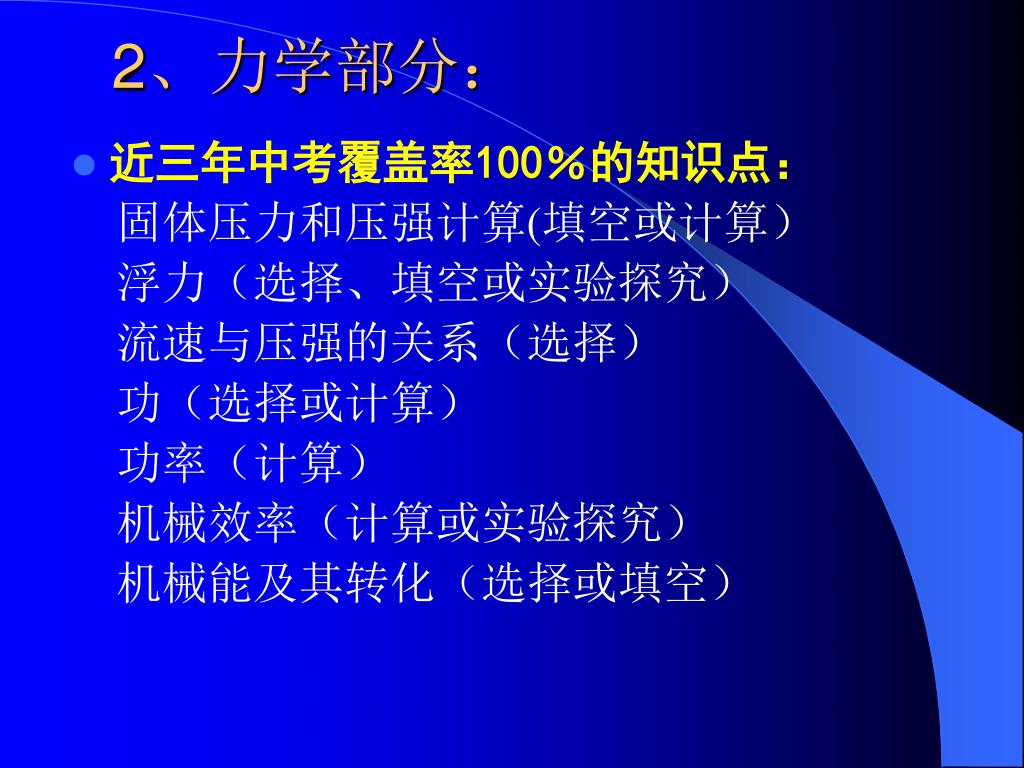 2、力学部分：

近三年中考覆盖率100％的知识点：
固体压力和压强计算(填空或计算）
浮力（选择、填空或实验探究）
流速与压强的关系（选择）
功（选择或计算）
功率（计算）
机械效率（计算或实验探究）
机械能及其转化（选择或填空）